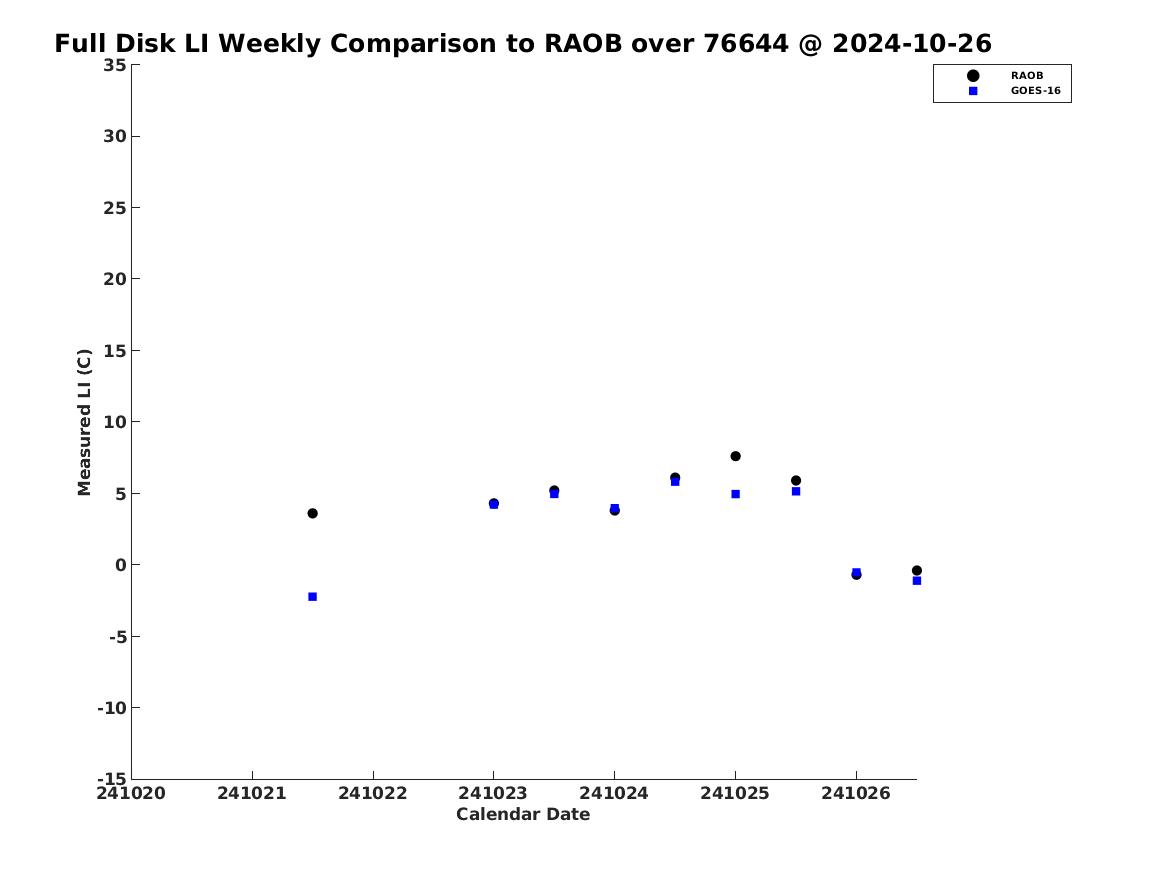 Full Disk LI Weekly Comparison to RAOB over 76644 @ 2024-10-26

RAOB
GOES-16

Measured LI (C)

35
30
25
20
15
10
5
0
-5
-10
-15

241020
241021
241022
241023
241024
241025
241026

Calendar Date